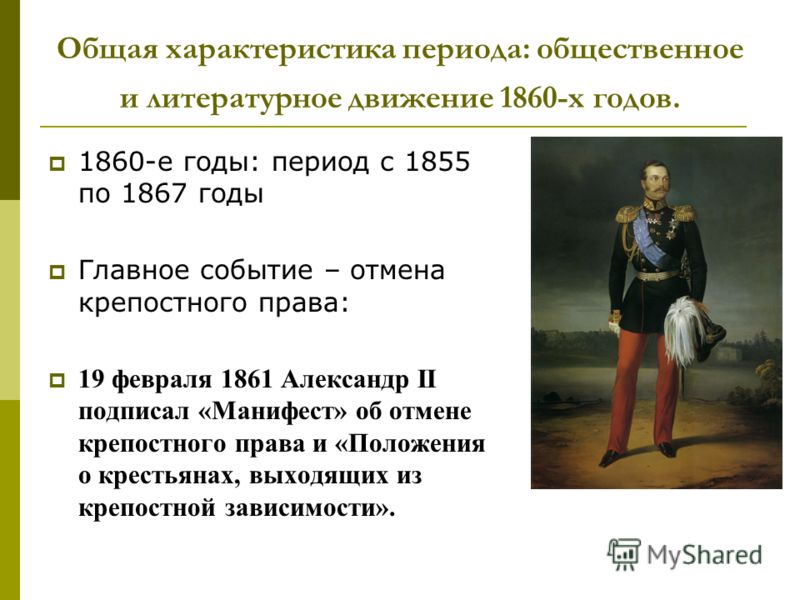 Общая характеристика периода: общественное и литературное движение 1860-х годов.

1860-е годы: период с 1855 по 1867 годы

Главное событие – отмена крепостного права:

19 февраля 1861 Александр II подписал «Манифест» об отмене крепостного права и «Положения о крестьянах, выходящих из крепостной зависимости».

MyShared